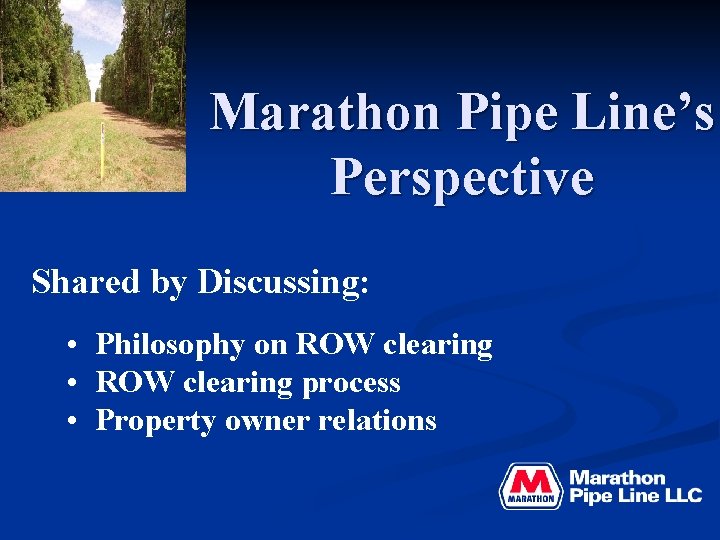 Marathon Pipe Line's Perspective

Shared by Discussing:

• Philosophy on ROW clearing
• ROW clearing process
• Property owner relations

M MARATHON

Marathon Pipe Line LLC